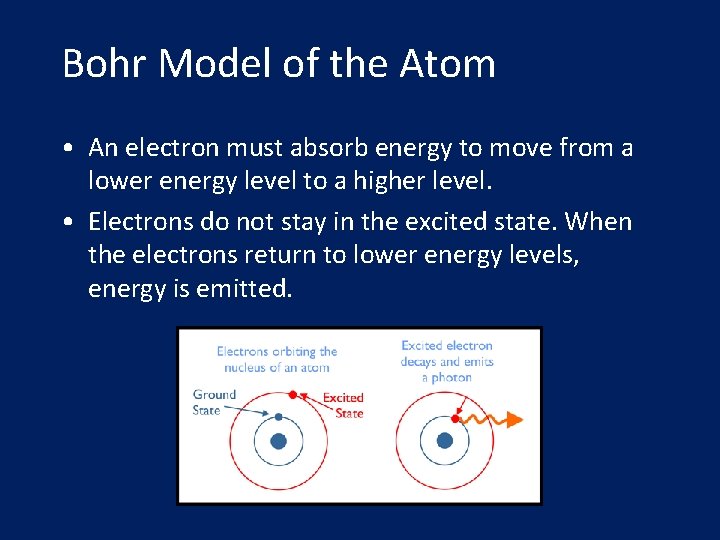 Bohr Model of the Atom

• An electron must absorb energy to move from a lower energy level to a higher level.

• Electrons do not stay in the excited state. When the electrons return to lower energy levels, energy is emitted.

Electrons orbiting the nucleus of an atom

Ground State

Excited State

Excited electron decays and emits a photon